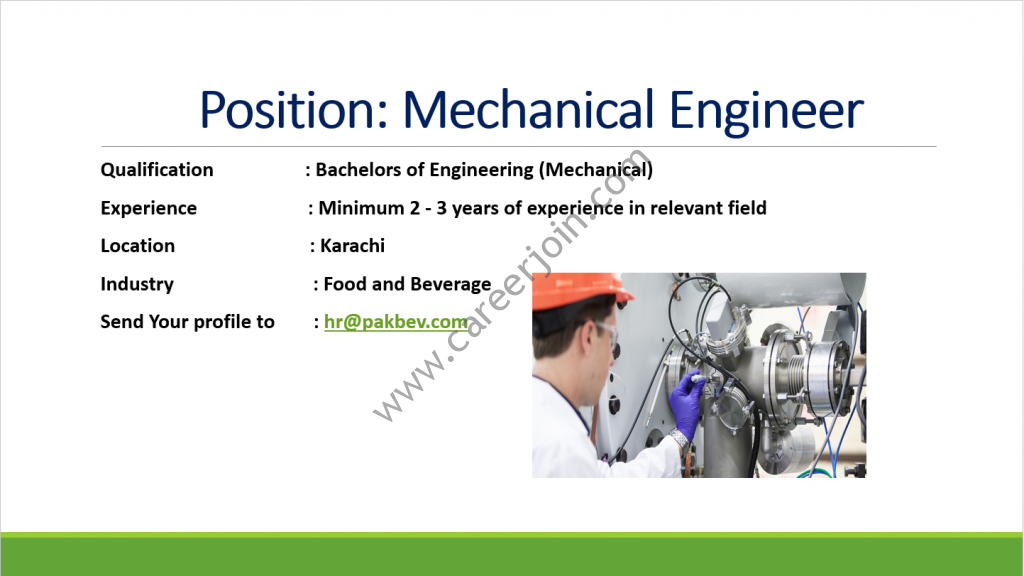 Position: Mechanical Engineer

Qualification : Bachelors of Engineering (Mechanical)

Experience : Minimum 2 - 3 years of experience in relevant field

Location : Karachi

Industry : Food and Beverage

Send Your profile to : hr@pakbev.com

www.careerjoin.com